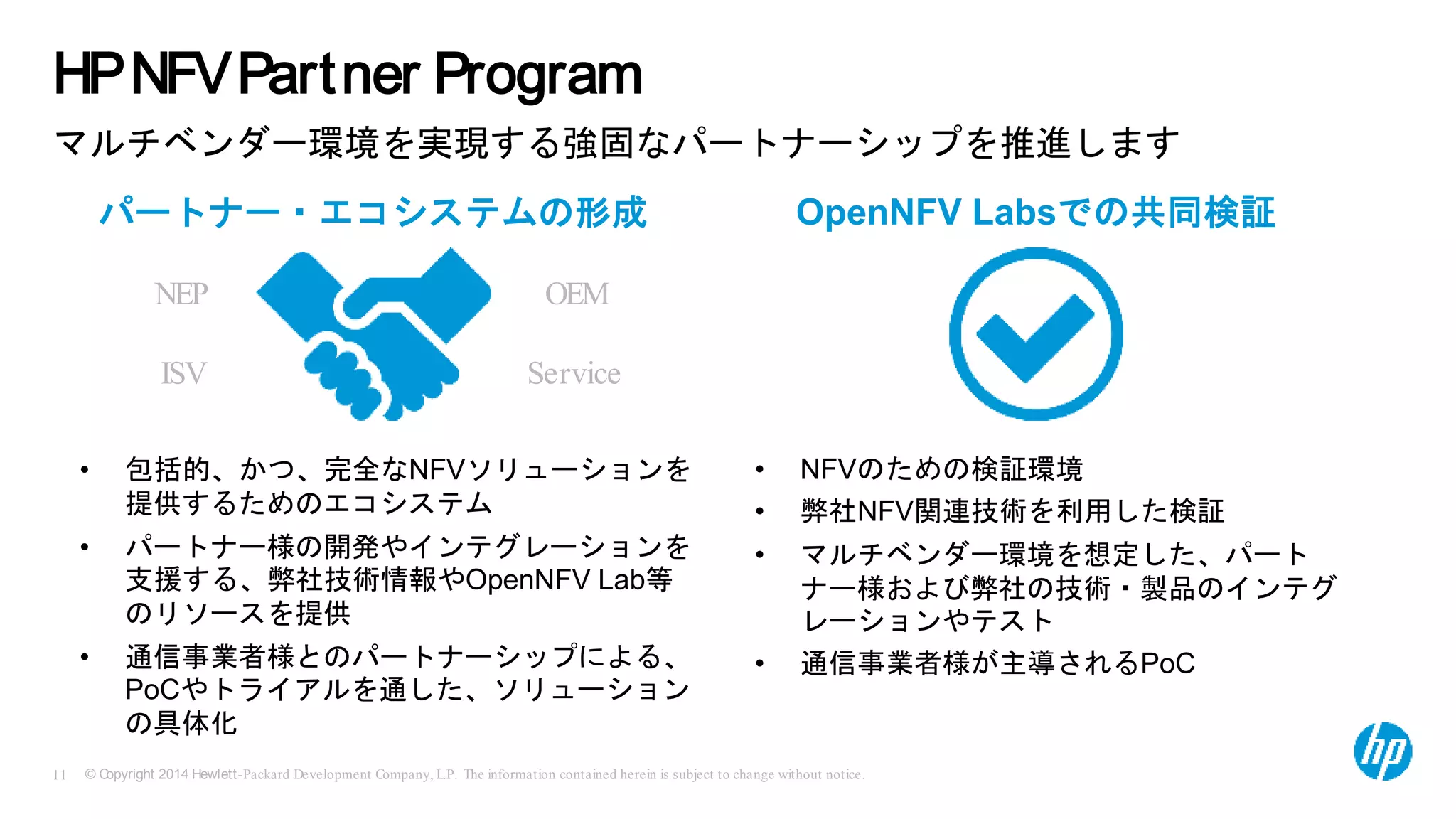 HP NFV Partner Program

マルチベンダー環境を実現する強固なパートナーシップを推進します

パートナー・エコシステムの形成

NEP

OEM

ISV

Service

• 包括的、かつ、完全なNFVソリューションを提供するためのエコシステム

• パートナー様の開発やインテグレーションを支援する、弊社技術情報やOpenNFV Lab等のリソースを提供

• 通信事業者様とのパートナーシップによる、PoCやトライアルを通した、ソリューションの具体化

OpenNFV Labsでの共同検証

• NFVのための検証環境

• 弊社NFV関連技術を利用した検証

• マルチベンダー環境を想定した、パートナー様および弊社の技術・製品のインテグレーションやテスト

• 通信事業者様が主導されるPoC

11 © Copyright 2014 Hewlett-Packard Development Company, L.P. The information contained herein is subject to change without notice.

hp